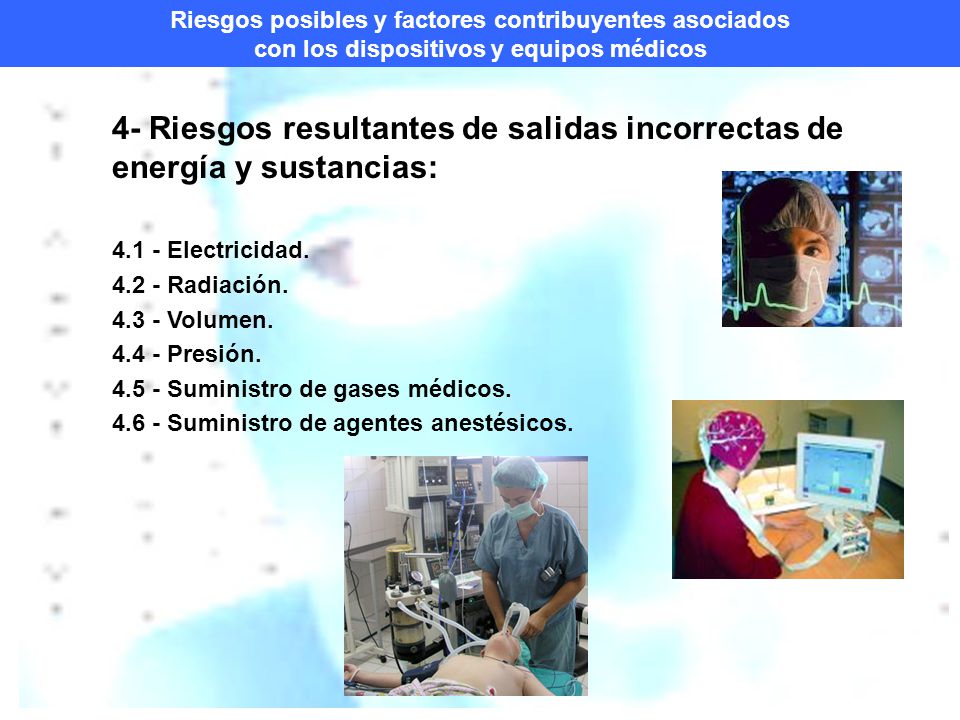 Riesgos posibles y factores contribuyentes asociados con los dispositivos y equipos médicos

4- Riesgos resultantes de salidas incorrectas de energía y sustancias:

4.1 - Electricidad.
4.2 - Radiación.
4.3 - Volumen.
4.4 - Presión.
4.5 - Suministro de gases médicos.
4.6 - Suministro de agentes anestésicos.